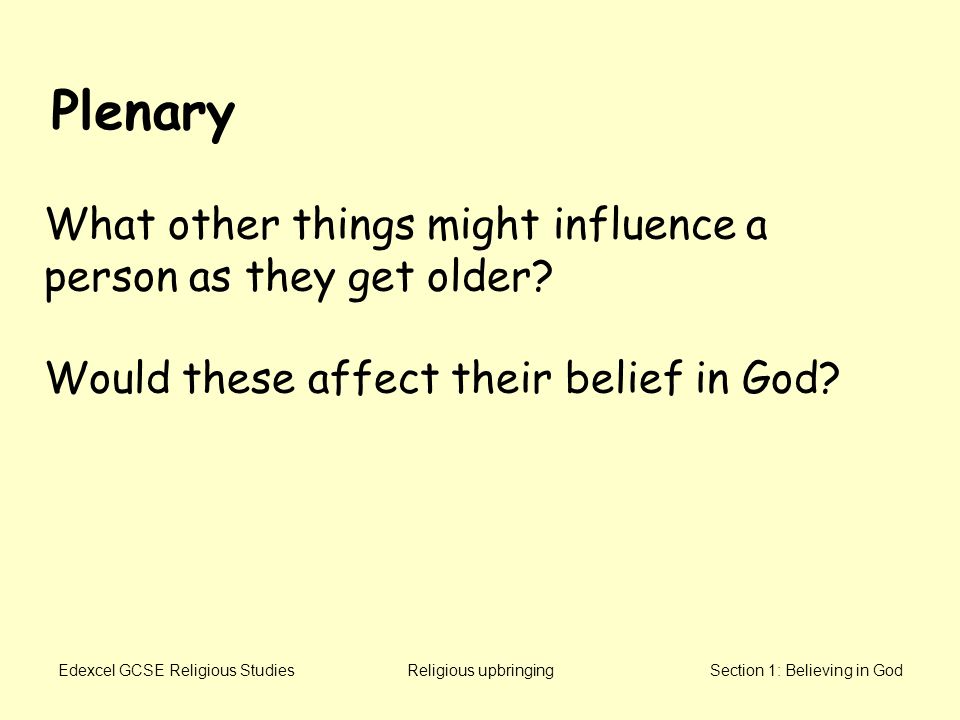 Plenary

What other things might influence a person as they get older?

Would these affect their belief in God?

Edexcel GCSE Religious Studies Religious upbringing Section 1: Believing in God